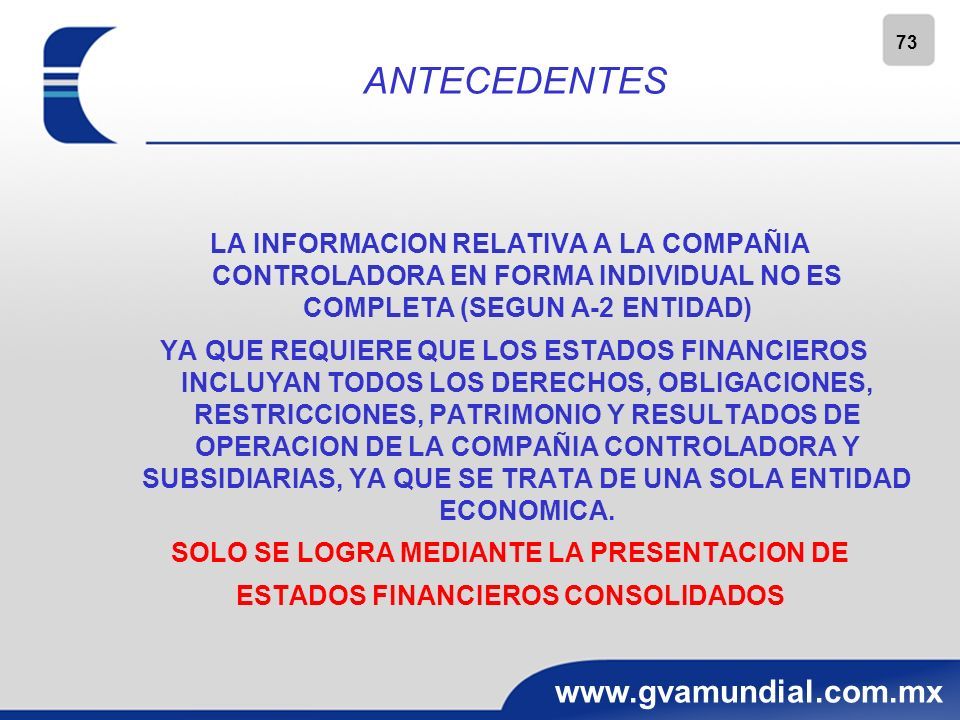 73

ANTECEDENTES

LA INFORMACION RELATIVA A LA COMPAÑIA CONTROLADORA EN FORMA INDIVIDUAL NO ES COMPLETA (SEGUN A-2 ENTIDAD)

YA QUE REQUIERE QUE LOS ESTADOS FINANCIEROS INCLUYAN TODOS LOS DERECHOS, OBLIGACIONES, RESTRICCIONES, PATRIMONIO Y RESULTADOS DE OPERACION DE LA COMPAÑIA CONTROLADORA Y SUBSIDIARIAS, YA QUE SE TRATA DE UNA SOLA ENTIDAD ECONOMICA.

SOLO SE LOGRA MEDIANTE LA PRESENTACION DE

ESTADOS FINANCIEROS CONSOLIDADOS

www.gvamundial.com.mx